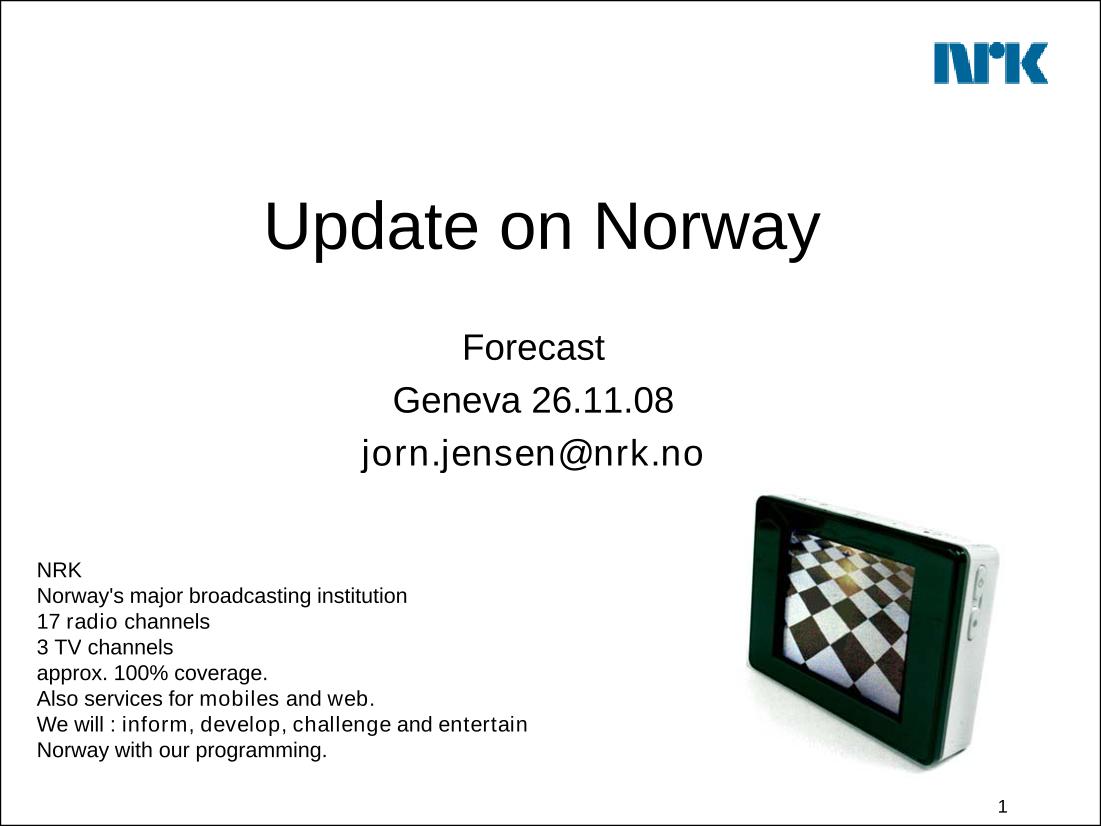 NRK

Update on Norway

Forecast
Geneva 26.11.08
jorn.jensen@nrk.no

NRK
Norway's major broadcasting institution
17 radio channels
3 TV channels
approx. 100% coverage.
Also services for mobiles and web.
We will : inform, develop, challenge and entertain Norway with our programming.

1